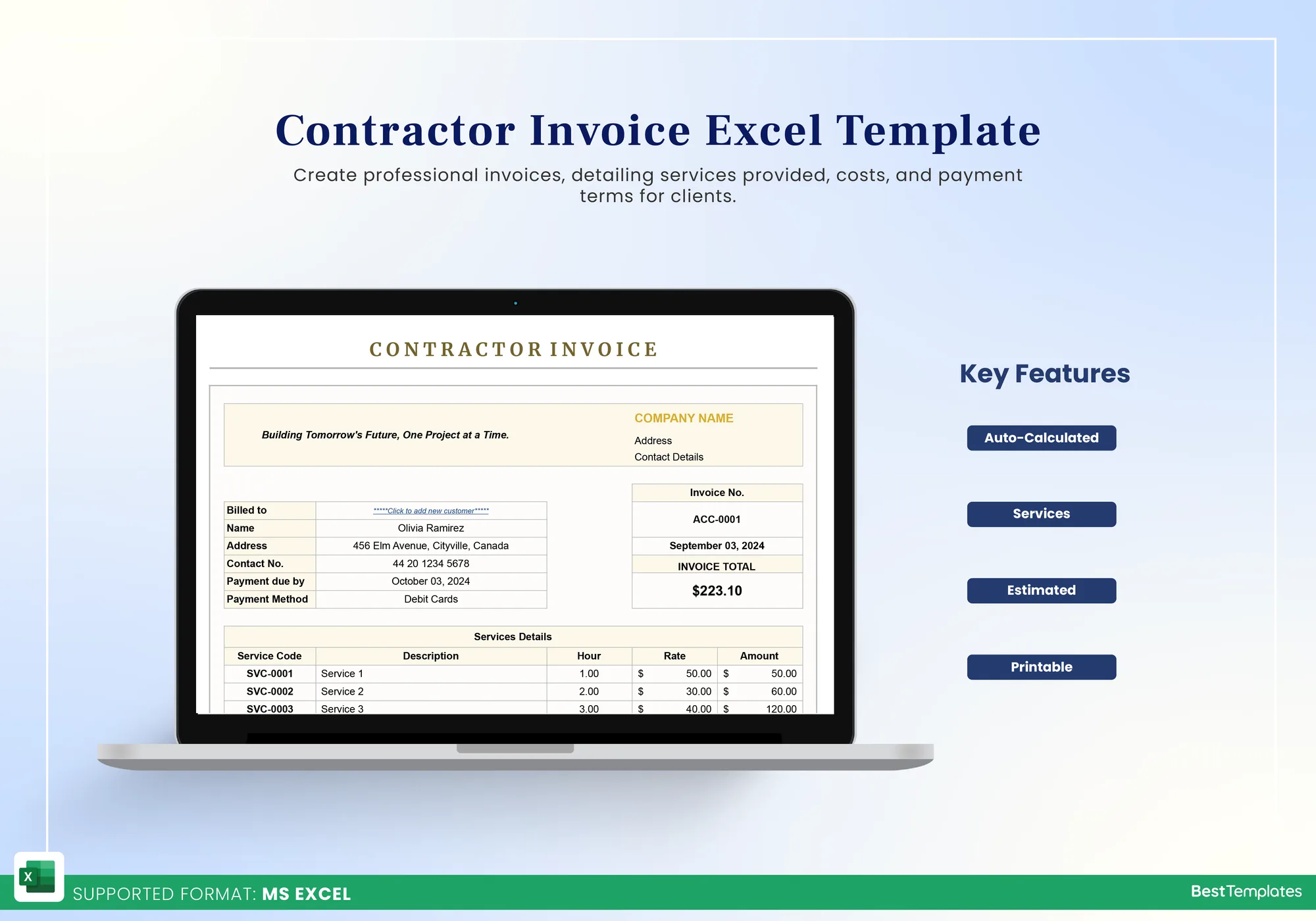 Contractor Invoice Excel Template

Create professional invoices, detailing services provided, costs, and payment terms for clients.

CONTRACTOR INVOICE

Building Tomorrow's Future, One Project at a Time.

COMPANY NAME
Address
Contact Details

Billed to
*****Click to add new customer*****
Name
Olivia Ramirez
Address
456 Elm Avenue, Cityville, Canada
Contact No.
44 20 1234 5678
Payment due by
October 03, 2024
Payment Method
Debit Cards

Invoice No.
ACC-0001
September 03, 2024
INVOICE TOTAL
$223.10

Services Details

| Service Code | Description | Hour | Rate | Amount |
|---|---|---|---|---|
| SVC-0001 | Service 1 | 1.00 | $ 50.00 | $ 50.00 |
| SVC-0002 | Service 2 | 2.00 | $ 30.00 | $ 60.00 |
| SVC-0003 | Service 3 | 3.00 | $ 40.00 | $ 120.00 |

Key Features

Auto-Calculated

Services

Estimated

Printable

SUPPORTED FORMAT: MS EXCEL

BestTemplates